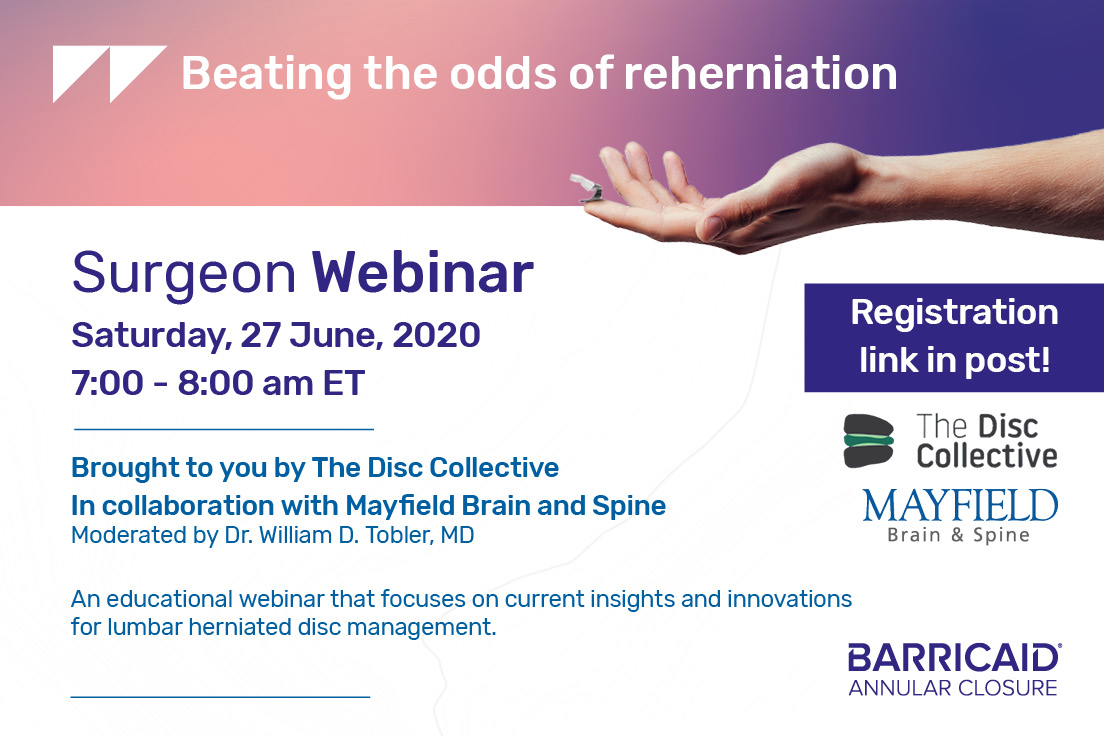 Beating the odds of reherniation

Surgeon Webinar

Saturday, 27 June, 2020
7:00 - 8:00 am ET

Brought to you by The Disc Collective
In collaboration with Mayfield Brain and Spine
Moderated by Dr. William D. Tobler, MD

An educational webinar that focuses on current insights and innovations for lumbar herniated disc management.

Registration link in post!

The Disc Collective

MAYFIELD
Brain & Spine

BARRICAID®
ANNULAR CLOSURE